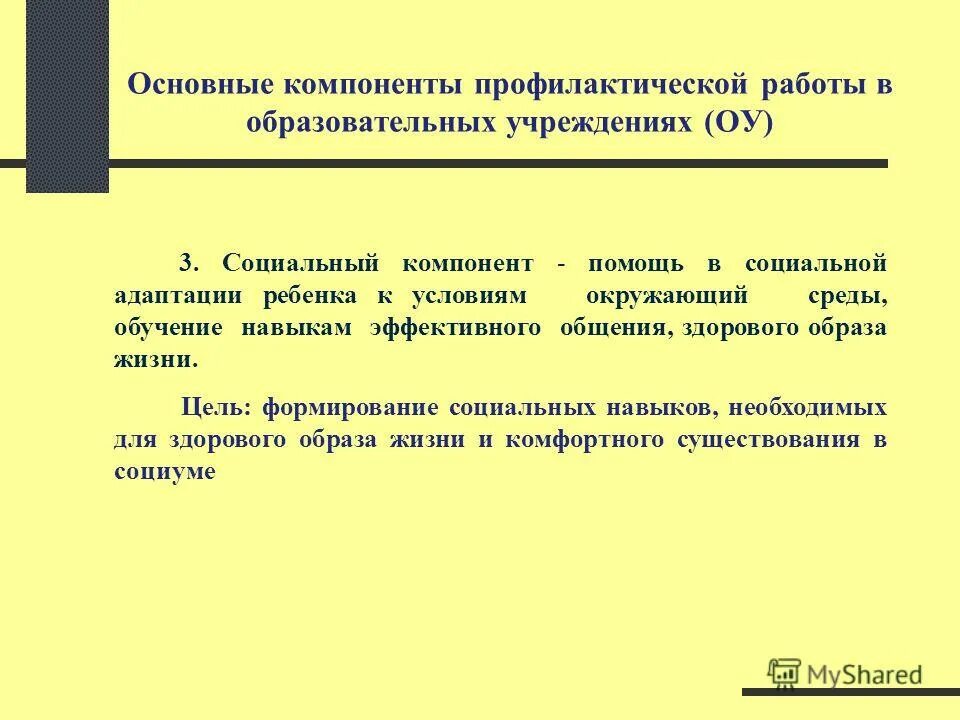 Основные компоненты профилактической работы в образовательных учреждениях (ОУ)

3. Социальный компонент - помощь в социальной адаптации ребенка к условиям окружающий среды, обучение навыкам эффективного общения, здорового образа жизни.

Цель: формирование социальных навыков, необходимых для здорового образа жизни и комфортного существования в социуме

MyShared